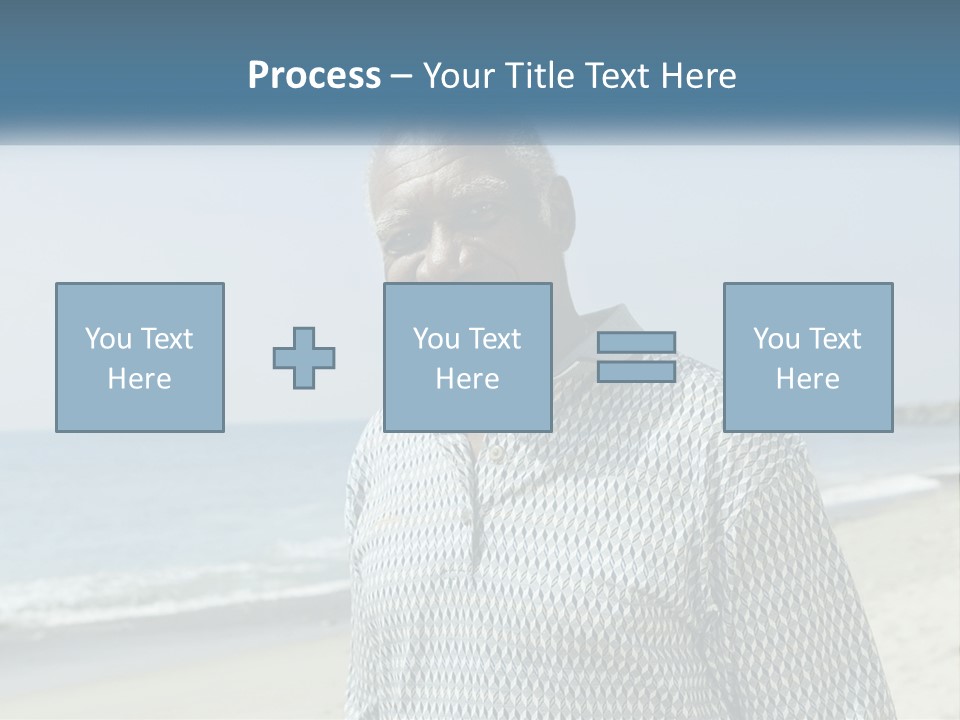 Process – Your Title Text Here

You Text Here

You Text Here

You Text Here